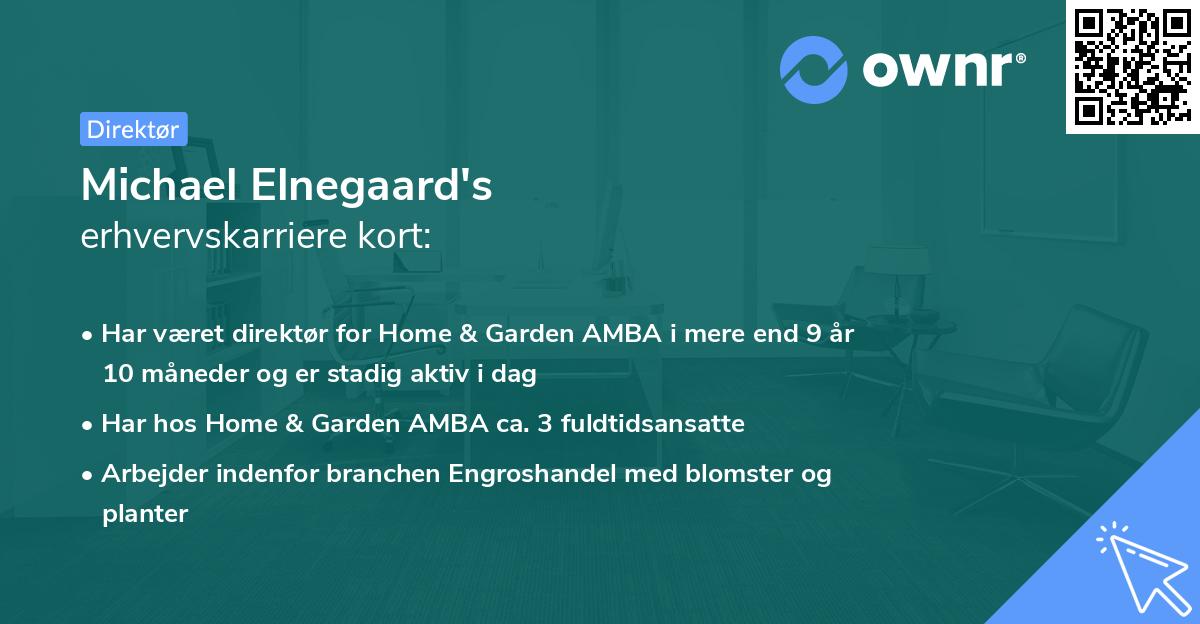 ownr®

Direktør

Michael Elnegaard's
erhvervskarriere kort:

• Har været direktør for Home & Garden AMBA i mere end 9 år 10 måneder og er stadig aktiv i dag
• Har hos Home & Garden AMBA ca. 3 fuldtidsansatte
• Arbejder indenfor branchen Engroshandel med blomster og planter